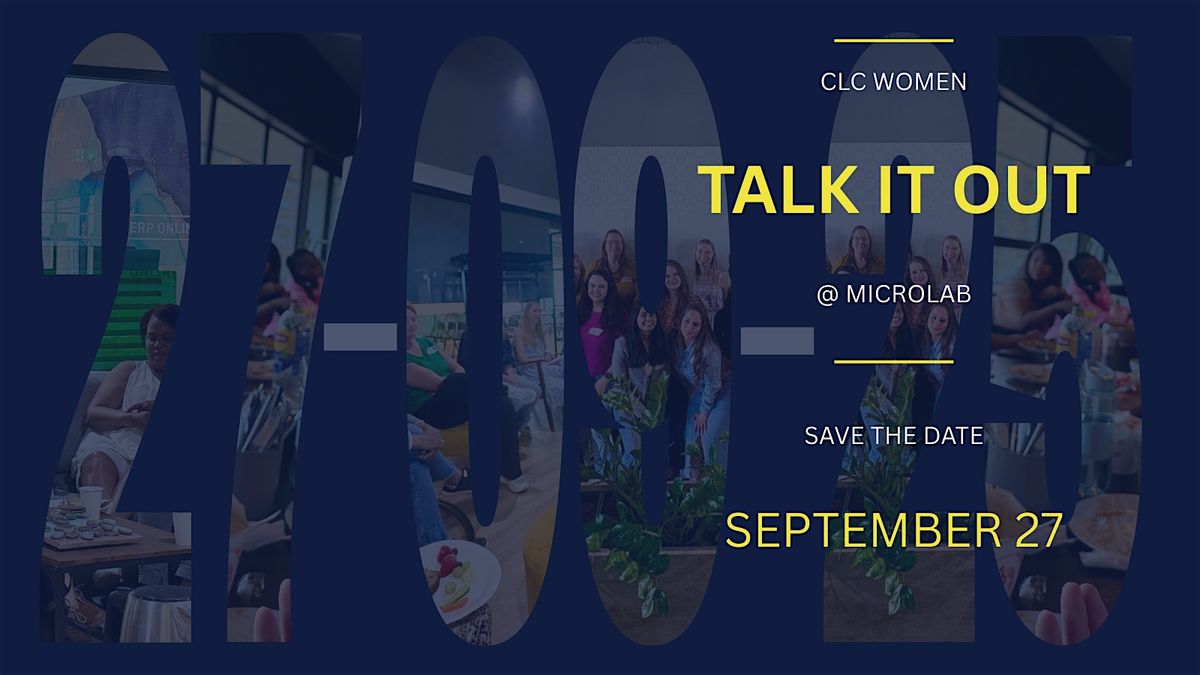 27-09-25

CLC WOMEN

TALK IT OUT

@ MICROLAB

SAVE THE DATE

SEPTEMBER 27